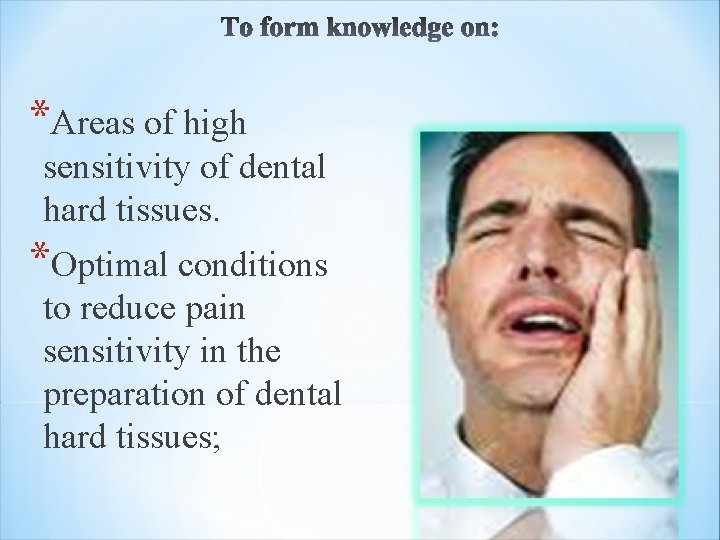 To form knowledge on:

*Areas of high sensitivity of dental hard tissues.

*Optimal conditions to reduce pain sensitivity in the preparation of dental hard tissues;